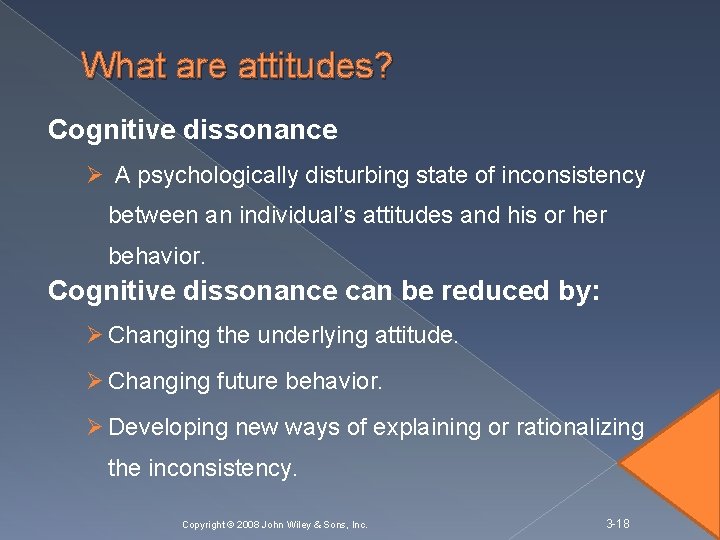 What are attitudes?

Cognitive dissonance

➢ A psychologically disturbing state of inconsistency between an individual's attitudes and his or her behavior.

Cognitive dissonance can be reduced by:

➢ Changing the underlying attitude.

➢ Changing future behavior.

➢ Developing new ways of explaining or rationalizing the inconsistency.

Copyright © 2008 John Wiley & Sons, Inc.

3-18